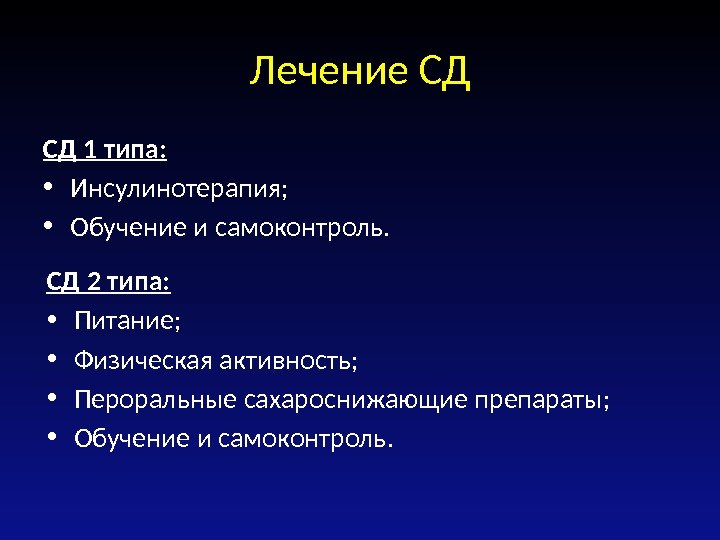 Лечение СД

СД 1 типа:
• Инсулинотерапия;
• Обучение и самоконтроль.

СД 2 типа:
• Питание;
• Физическая активность;
• Пероральные сахароснижающие препараты;
• Обучение и самоконтроль.